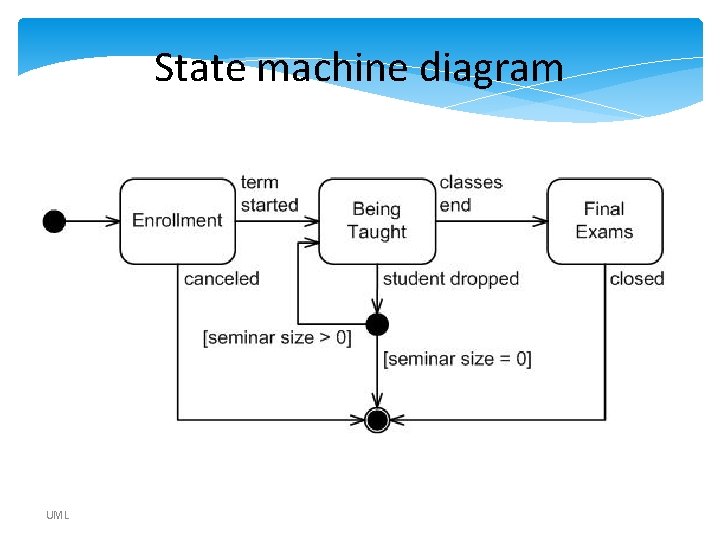 State machine diagram

Enrollment

term
started

Being
Taught

classes
end

Final
Exams

canceled

student dropped

closed

[seminar size > 0]

[seminar size = 0]

UML